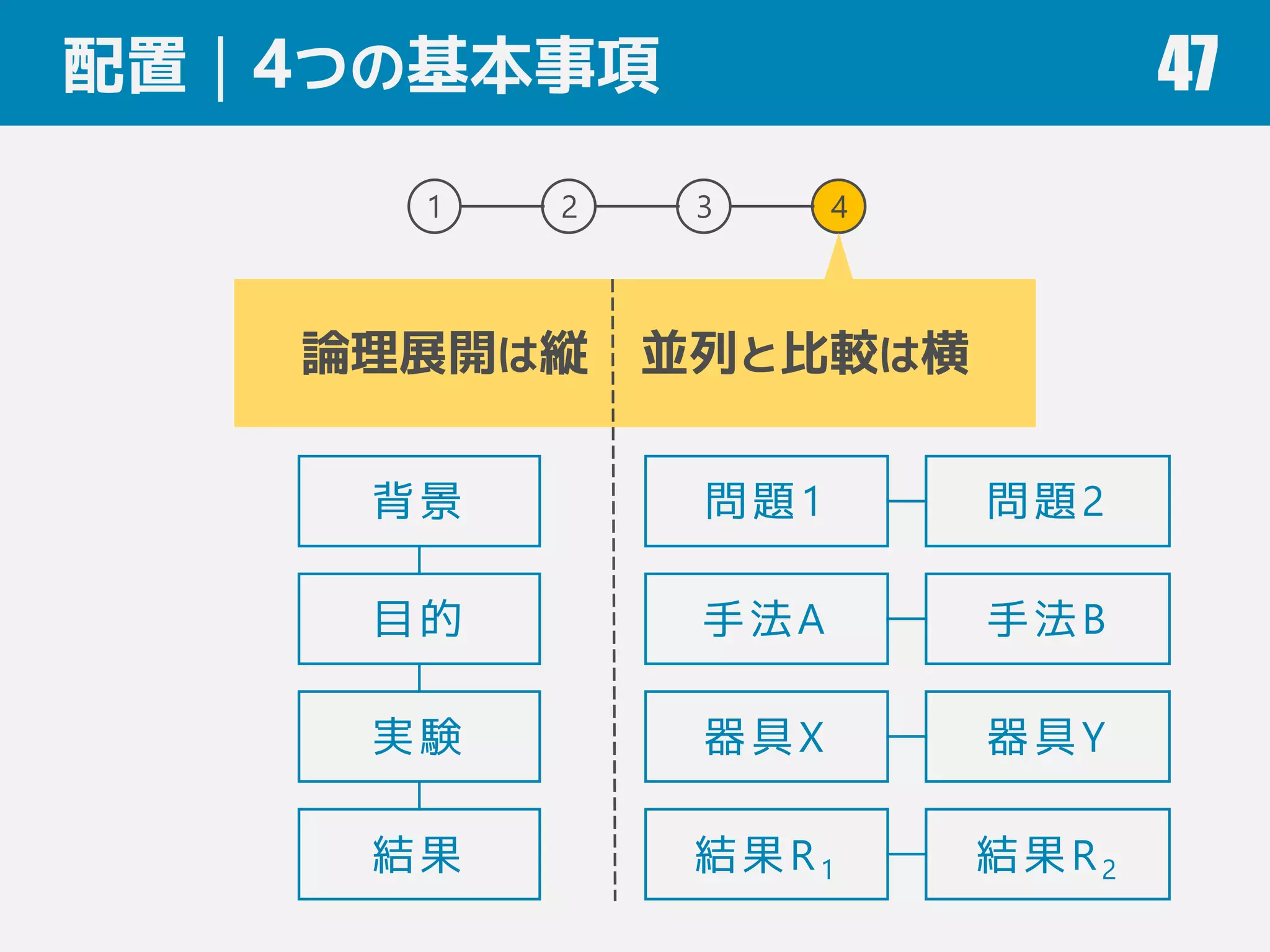 配置 | 4つの基本事項

47

1 2 3 4

論理展開は縦

並列と比較は横

背景

目的

実験

結果

問題1

問題2

手法A

手法B

器具X

器具Y

結果$R_1$

結果$R_2$